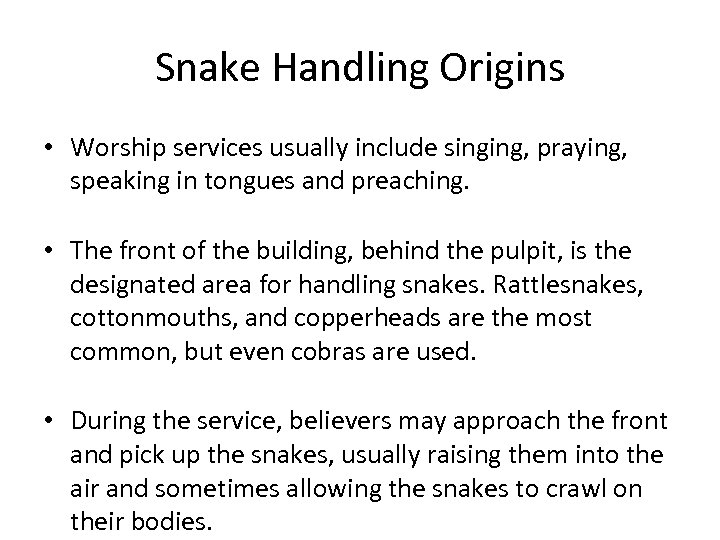 Snake Handling Origins

• Worship services usually include singing, praying, speaking in tongues and preaching.

• The front of the building, behind the pulpit, is the designated area for handling snakes. Rattlesnakes, cottonmouths, and copperheads are the most common, but even cobras are used.

• During the service, believers may approach the front and pick up the snakes, usually raising them into the air and sometimes allowing the snakes to crawl on their bodies.